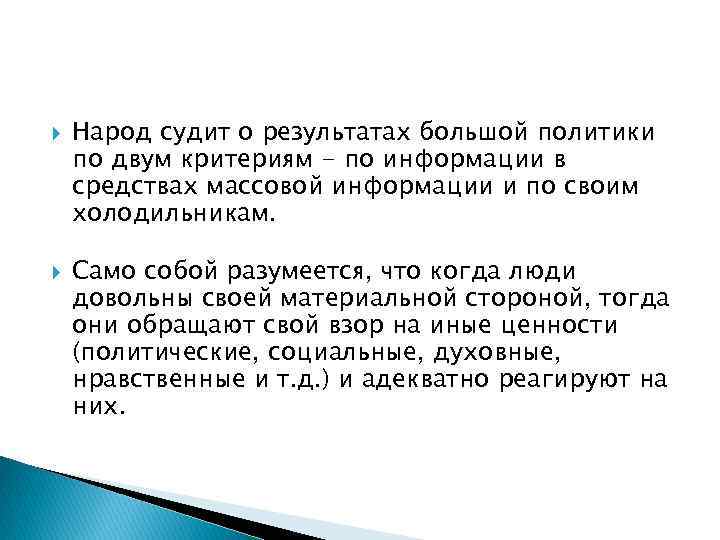 Народ судит о результатах большой политики по двум критериям - по информации в средствах массовой информации и по своим холодильникам.

Само собой разумеется, что когда люди довольны своей материальной стороной, тогда они обращают свой взор на иные ценности (политические, социальные, духовные, нравственные и т.д.) и адекватно реагируют на них.